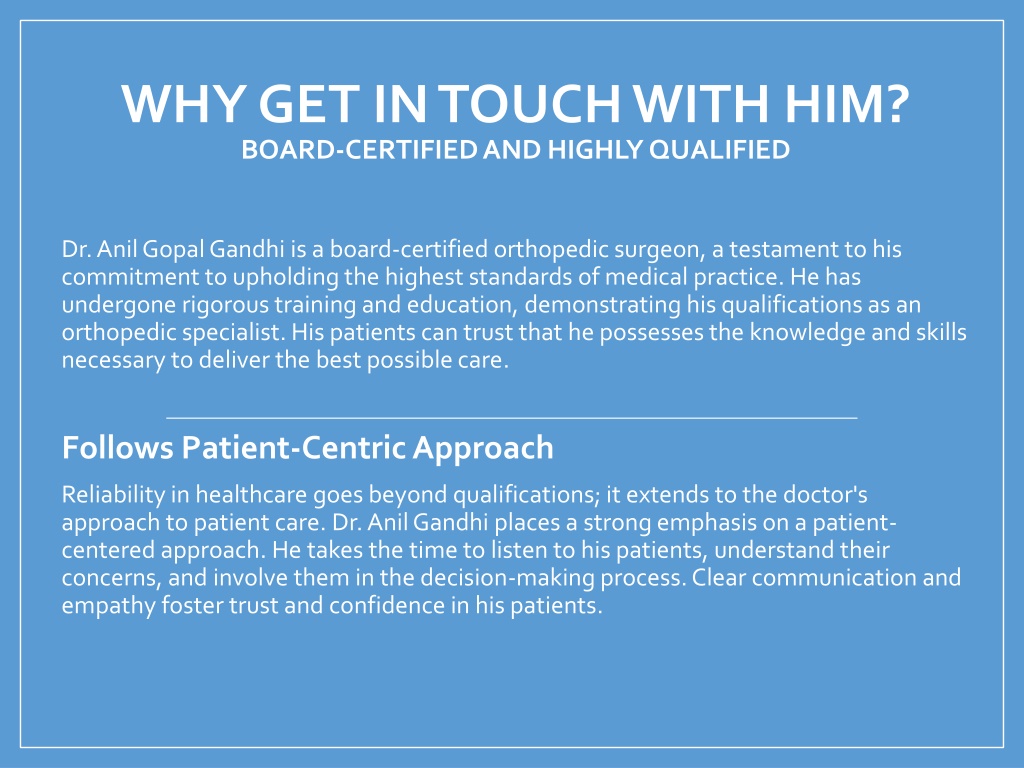 WHY GET IN TOUCH WITH HIM?
BOARD-CERTIFIED AND HIGHLY QUALIFIED

Dr. Anil Gopal Gandhi is a board-certified orthopedic surgeon, a testament to his commitment to upholding the highest standards of medical practice. He has undergone rigorous training and education, demonstrating his qualifications as an orthopedic specialist. His patients can trust that he possesses the knowledge and skills necessary to deliver the best possible care.

Follows Patient-Centric Approach

Reliability in healthcare goes beyond qualifications; it extends to the doctor's approach to patient care. Dr. Anil Gandhi places a strong emphasis on a patient-centered approach. He takes the time to listen to his patients, understand their concerns, and involve them in the decision-making process. Clear communication and empathy foster trust and confidence in his patients.